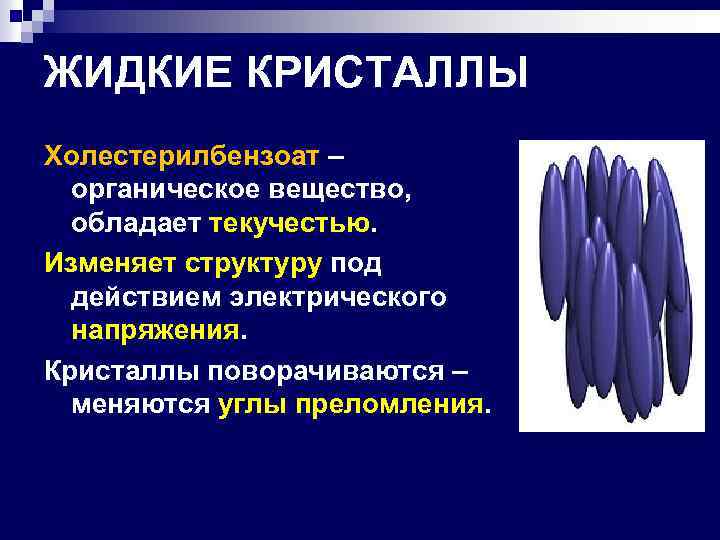 ЖИДКИЕ КРИСТАЛЛЫ

Холестерилбензоат – органическое вещество, обладает текучестью.

Изменяет структуру под действием электрического напряжения.

Кристаллы поворачиваются – меняются углы преломления.